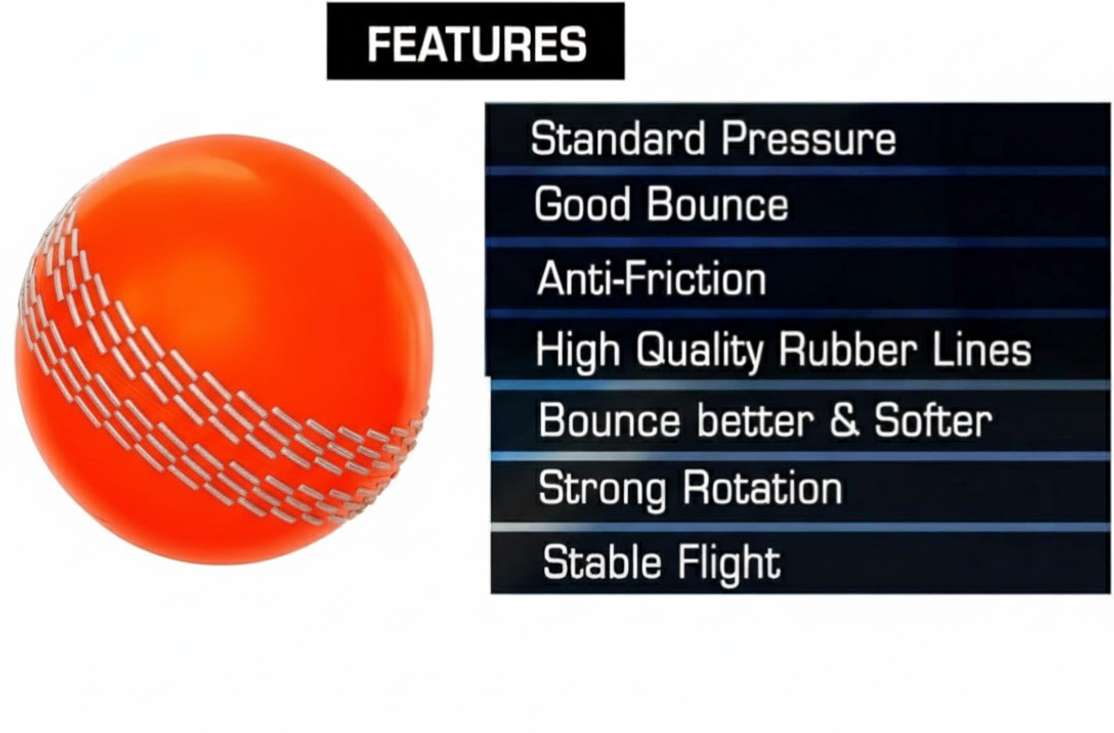 FEATURES

Standard Pressure
Good Bounce
Anti-Friction
High Quality Rubber Lines
Bounce better & Softer
Strong Rotation
Stable Flight